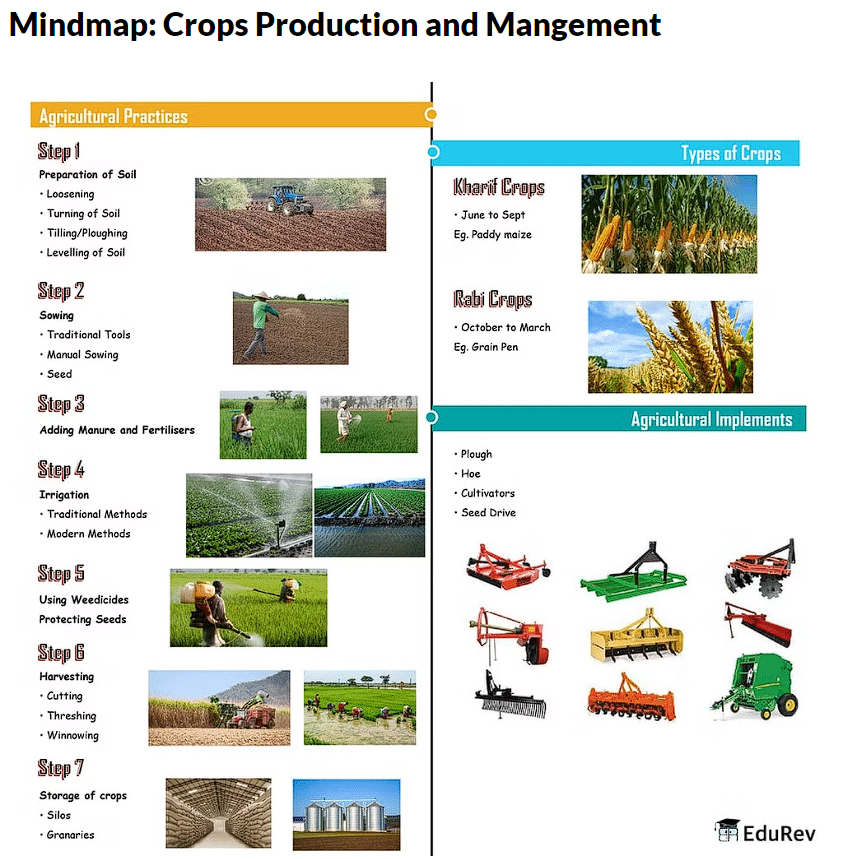 Mindmap: Crops Production and Mangement

Agricultural Practices

Step 1
Preparation of Soil
• Loosening
• Turning of Soil
• Tilling/Ploughing
• Levelling of Soil

Step 2
Sowing
• Traditional Tools
• Manual Sowing
• Seed

Step 3
Adding Manure and Fertilisers

Step 4
Irrigation
• Traditional Methods
• Modern Methods

Step 5
Using Weedicides
Protecting Seeds

Step 6
Harvesting
• Cutting
• Threshing
• Winnowing

Step 7
Storage of crops
• Silos
• Granaries

Types of Crops

Kharif Crops
• June to Sept
Eg. Paddy maize

Rabi Crops
• October to March
Eg. Grain Pen

Agricultural Implements
• Plough
• Hoe
• Cultivators
• Seed Drive

EduRev